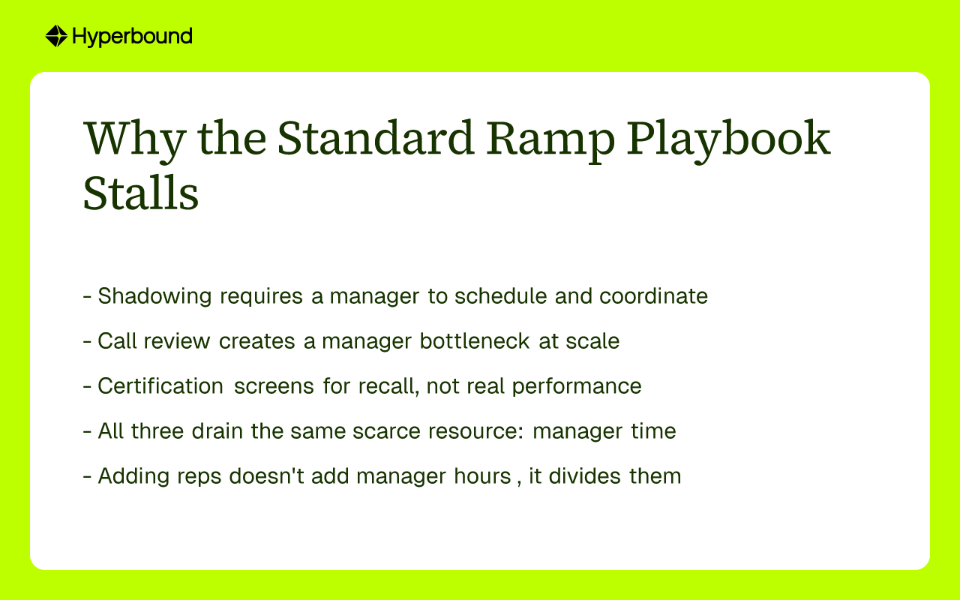 Hyperbound

Why the Standard Ramp Playbook Stalls

- Shadowing requires a manager to schedule and coordinate

- Call review creates a manager bottleneck at scale

- Certification screens for recall, not real performance

- All three drain the same scarce resource: manager time

- Adding reps doesn't add manager hours , it divides them